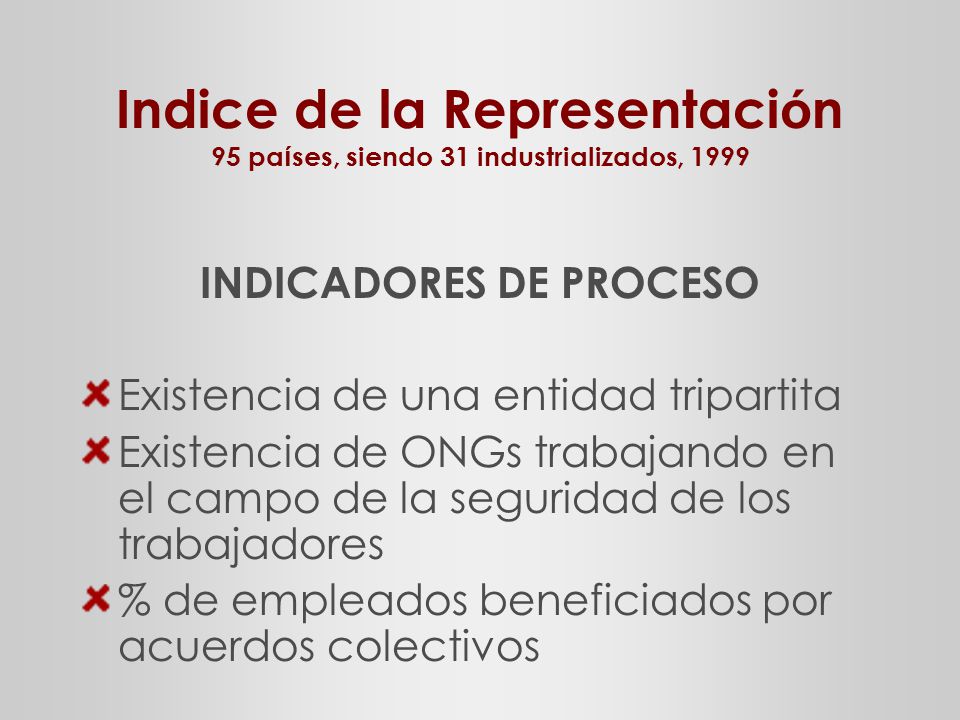 Indice de la Representación
95 países, siendo 31 industrializados, 1999

INDICADORES DE PROCESO

Existencia de una entidad tripartita

Existencia de ONGs trabajando en el campo de la seguridad de los trabajadores

% de empleados beneficiados por acuerdos colectivos